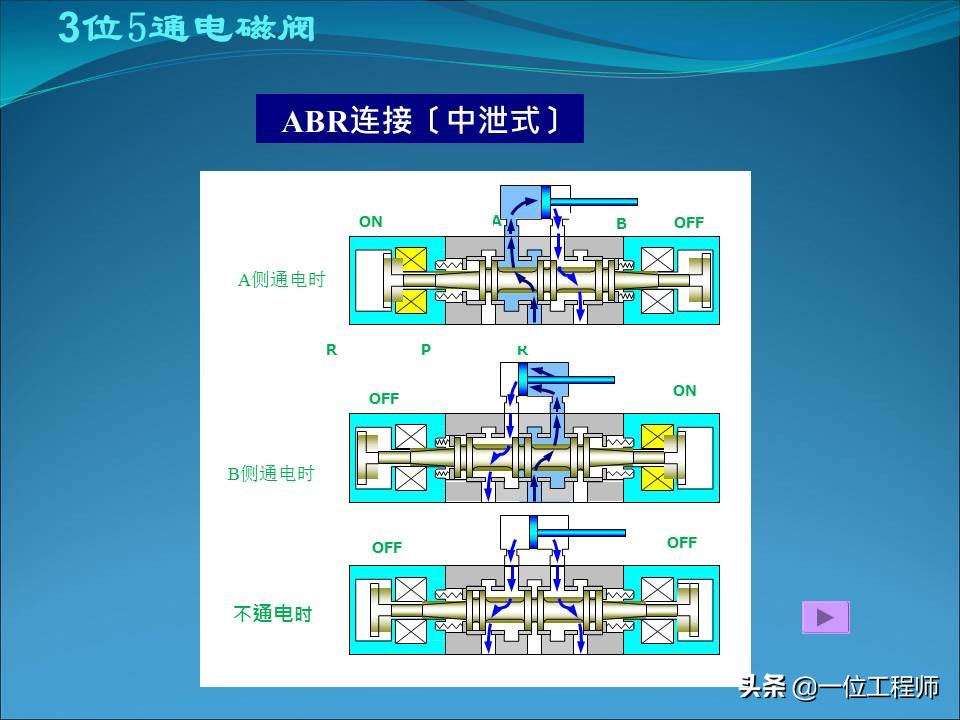 3位5通电磁阀

ABR连接〔中泄式〕

ON

A

B

OFF

A侧通电时

R

P

R

OFF

ON

B侧通电时

OFF

OFF

不通电时

头条 @一位工程师